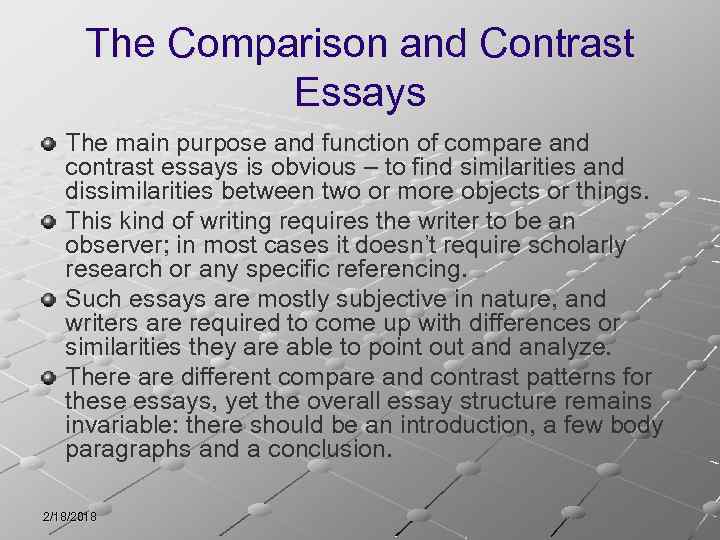 The Comparison and Contrast Essays

The main purpose and function of compare and contrast essays is obvious – to find similarities and dissimilarities between two or more objects or things.

This kind of writing requires the writer to be an observer; in most cases it doesn't require scholarly research or any specific referencing.

Such essays are mostly subjective in nature, and writers are required to come up with differences or similarities they are able to point out and analyze.

There are different compare and contrast patterns for these essays, yet the overall essay structure remains invariable: there should be an introduction, a few body paragraphs and a conclusion.

2/18/2018